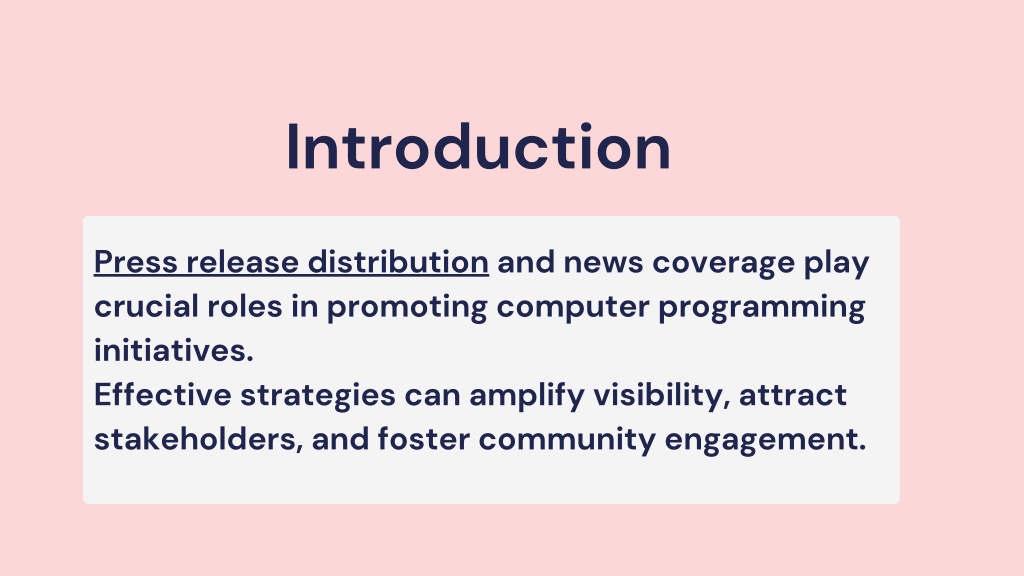 Introduction

Press release distribution and news coverage play crucial roles in promoting computer programming initiatives.
Effective strategies can amplify visibility, attract stakeholders, and foster community engagement.